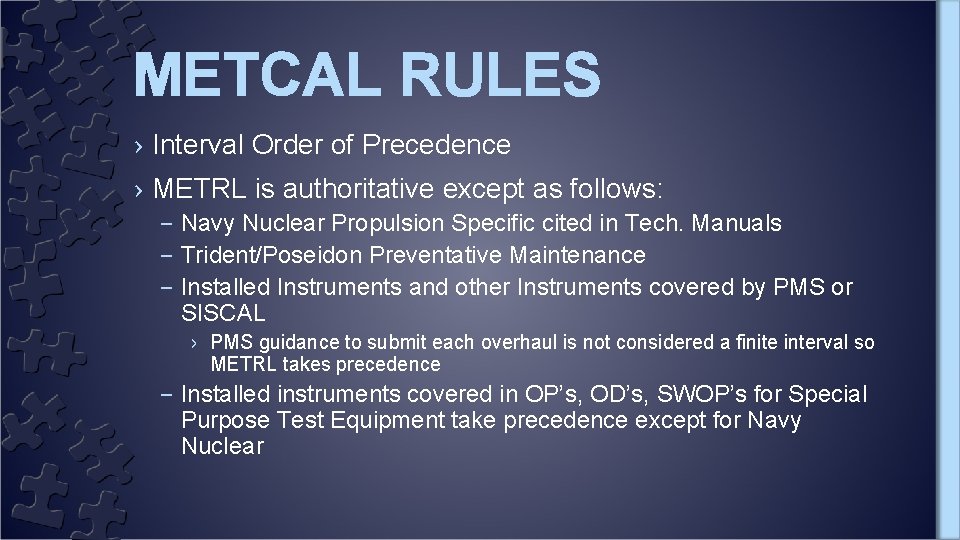 METCAL RULES

› Interval Order of Precedence

› METRL is authoritative except as follows:

– Navy Nuclear Propulsion Specific cited in Tech. Manuals

– Trident/Poseidon Preventative Maintenance

– Installed Instruments and other Instruments covered by PMS or SISCAL

› PMS guidance to submit each overhaul is not considered a finite interval so METRL takes precedence

– Installed instruments covered in OP's, OD's, SWOP's for Special Purpose Test Equipment take precedence except for Navy Nuclear